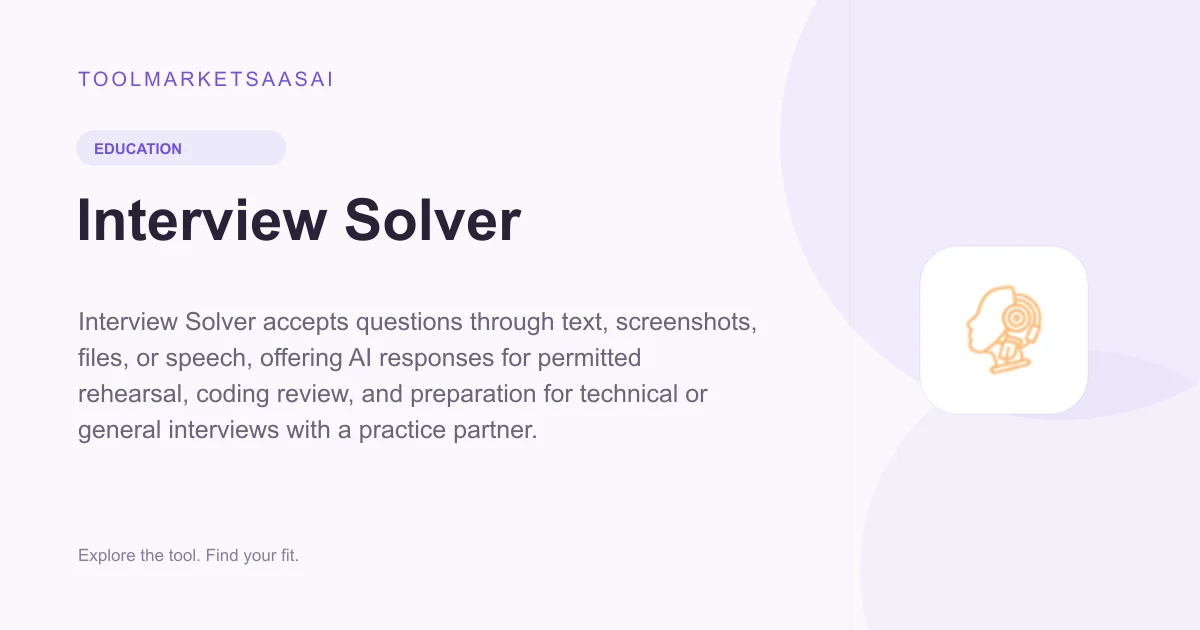 TOOLMARKETSAASAI

EDUCATION

Interview Solver

Interview Solver accepts questions through text, screenshots, files, or speech, offering AI responses for permitted rehearsal, coding review, and preparation for technical or general interviews with a practice partner.

Explore the tool. Find your fit.